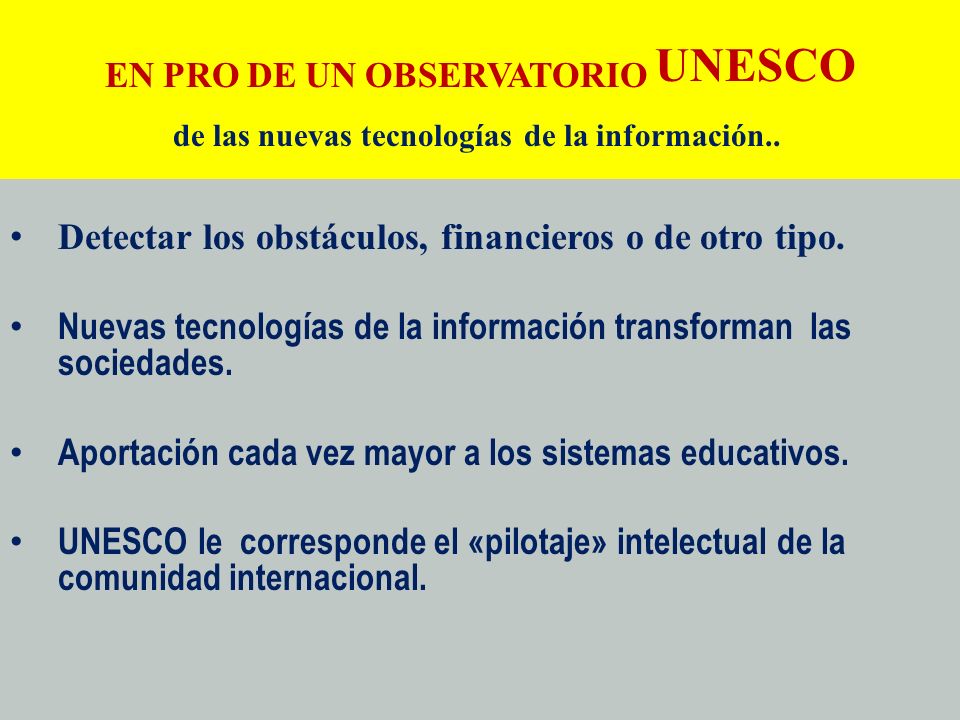 EN PRO DE UN OBSERVATORIO UNESCO

de las nuevas tecnologías de la información..

• Detectar los obstáculos, financieros o de otro tipo.

• Nuevas tecnologías de la información transforman las sociedades.

• Aportación cada vez mayor a los sistemas educativos.

• UNESCO le corresponde el «pilotaje» intelectual de la comunidad internacional.